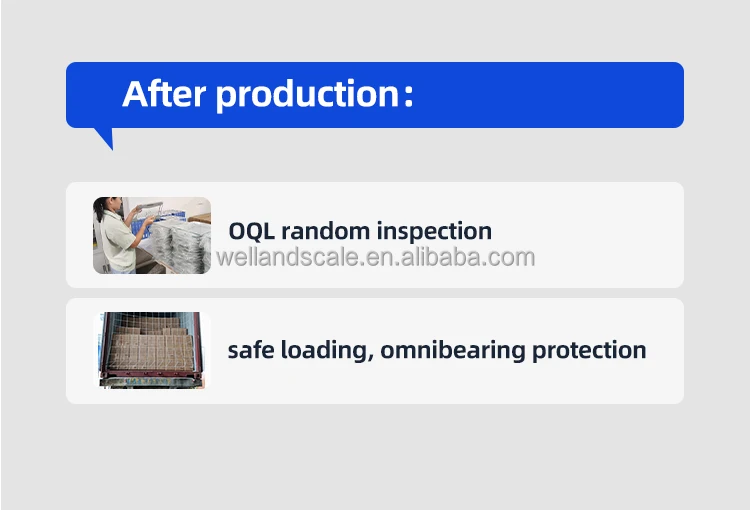 After production:

OQL random inspection

wellandscale.en.alibaba.com

safe loading, omnibearing protection